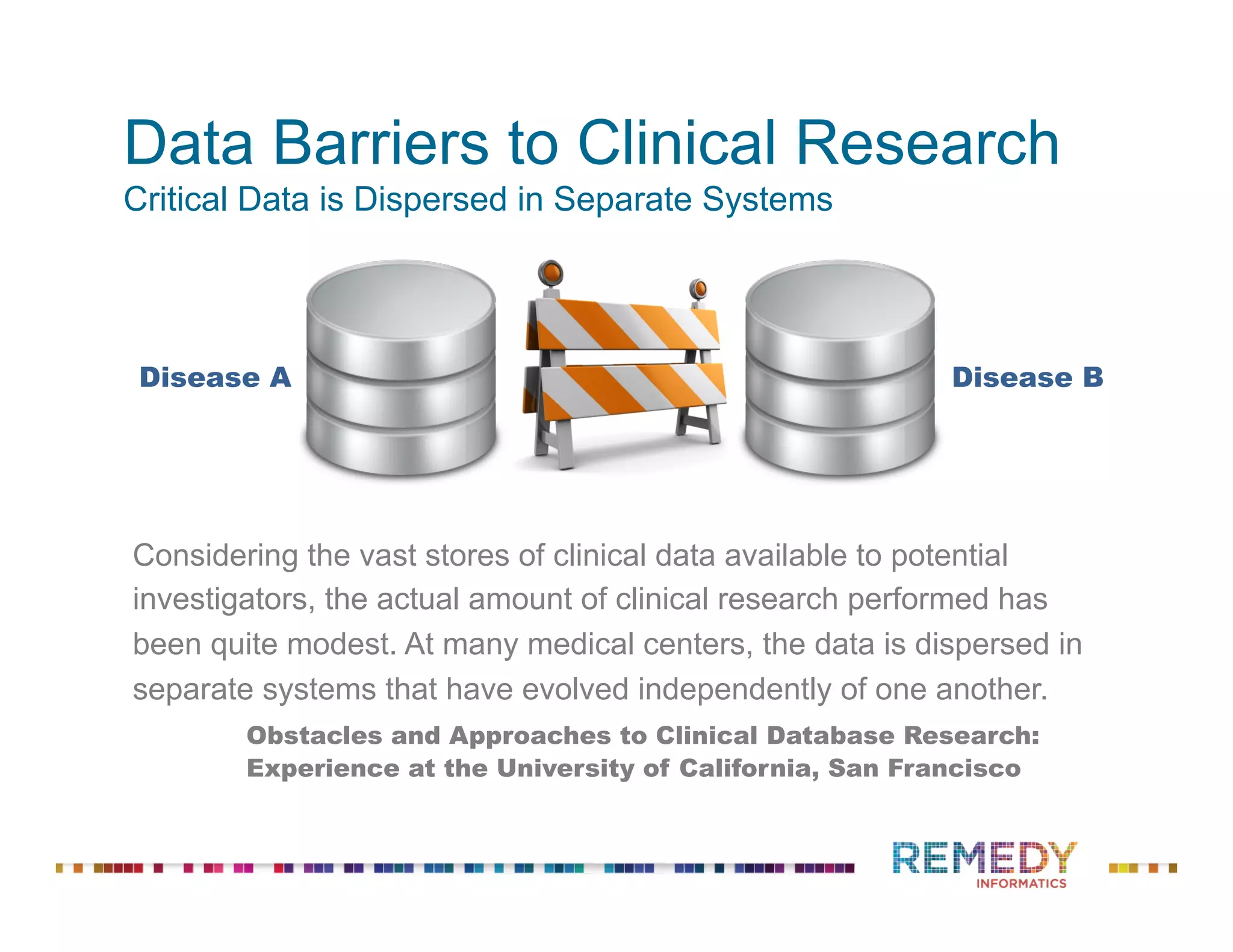 Data Barriers to Clinical Research
Critical Data is Dispersed in Separate Systems

Disease A

Disease B

Considering the vast stores of clinical data available to potential investigators, the actual amount of clinical research performed has been quite modest. At many medical centers, the data is dispersed in separate systems that have evolved independently of one another.

Obstacles and Approaches to Clinical Database Research: Experience at the University of California, San Francisco

REMEDY
INFORMATICS